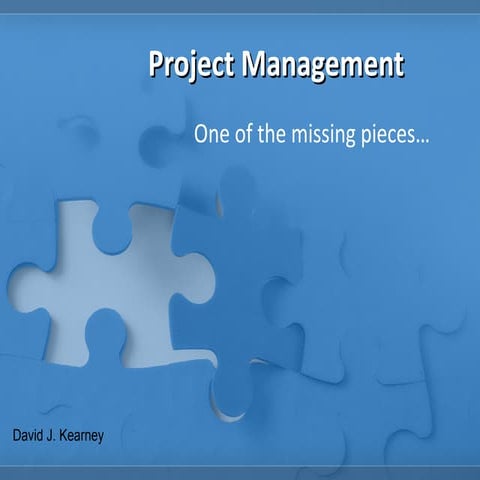 Project Management

One of the missing pieces...

David J. Kearney